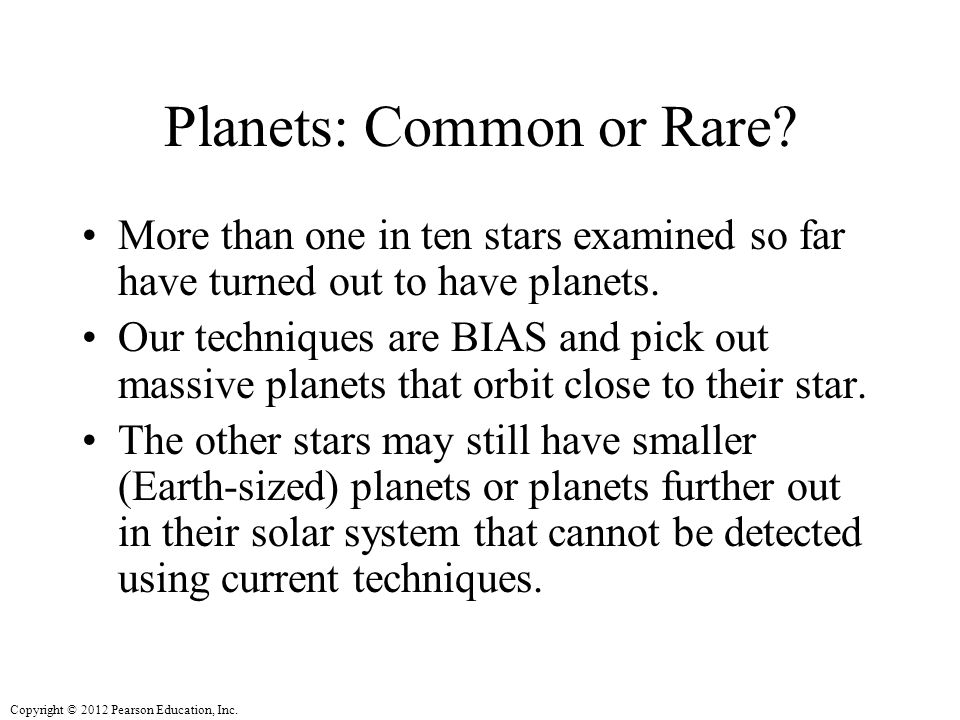 Planets: Common or Rare?

• More than one in ten stars examined so far have turned out to have planets.

• Our techniques are BIAS and pick out massive planets that orbit close to their star.

• The other stars may still have smaller (Earth-sized) planets or planets further out in their solar system that cannot be detected using current techniques.

Copyright © 2012 Pearson Education, Inc.